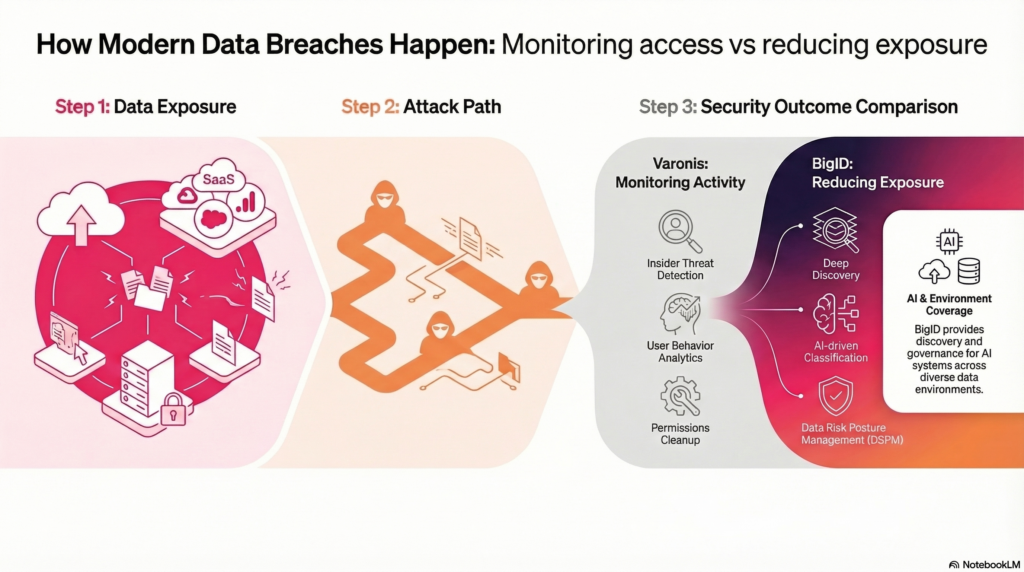 How Modern Data Breaches Happen: Monitoring access vs reducing exposure

Step 1: Data Exposure

SaaS

Step 2: Attack Path

Step 3: Security Outcome Comparison

Varonis: Monitoring Activity

Insider Threat Detection

User Behavior Analytics

Permissions Cleanup

BigID: Reducing Exposure

Deep Discovery

AI-driven Classification

Data Risk Posture Management (DSPM)

AI

AI & Environment Coverage

BigID provides discovery and governance for AI systems across diverse data environments.

NotebookLM